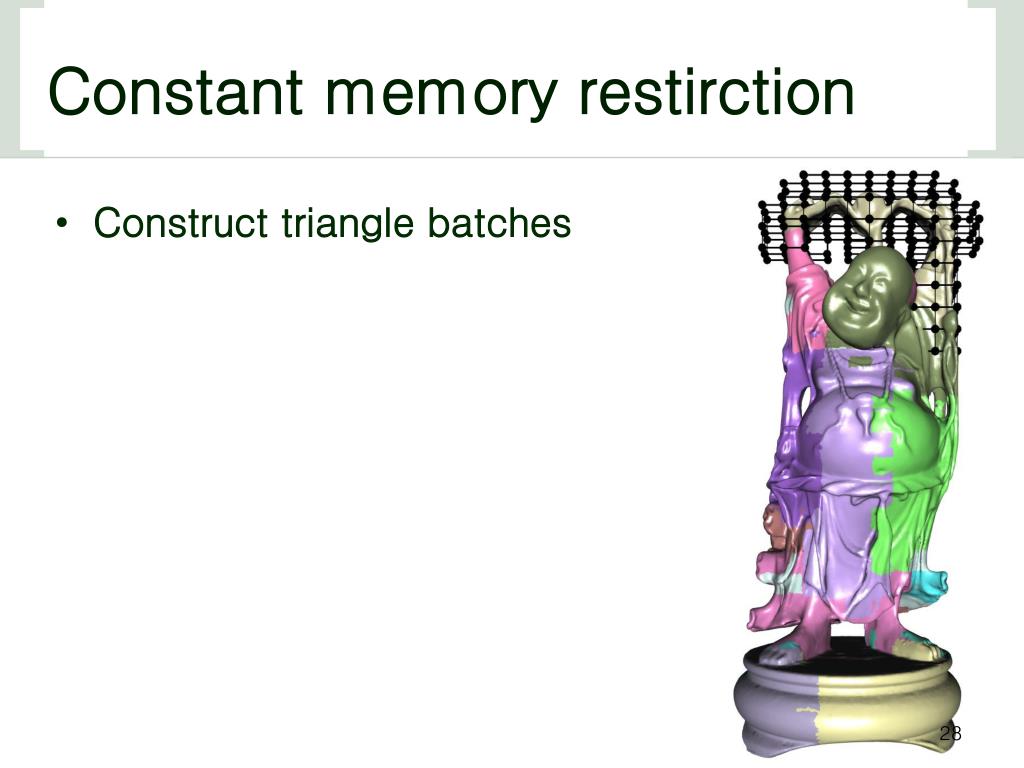 Constant memory restirction

• Construct triangle batches

28